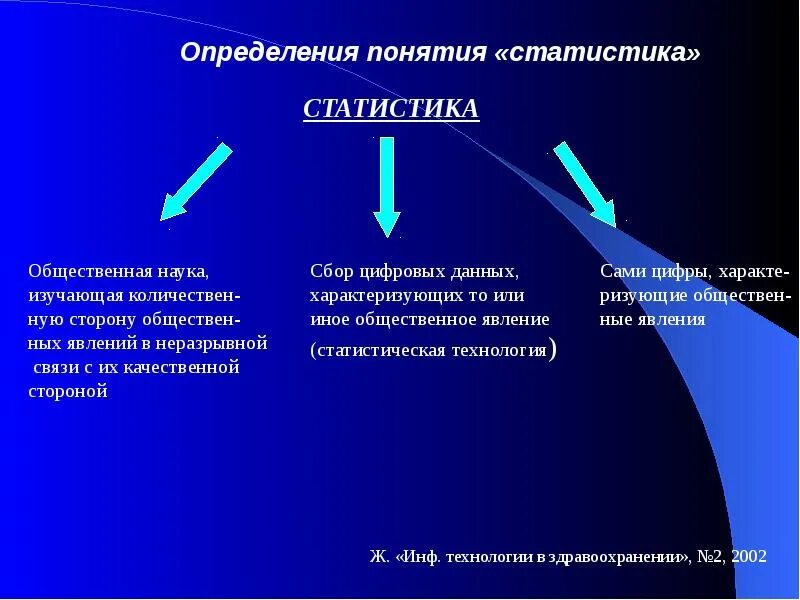 Определения понятия «статистика»

СТАТИСТИКА

Общественная наука, изучающая количественную сторону общественных явлений в неразрывной связи с их качественной стороной

Сбор цифровых данных, характеризующих то или иное общественное явление (статистическая технология)

Сами цифры, характеризующие общественные явления

Ж. «Инф. технологии в здравоохранении», №2, 2002